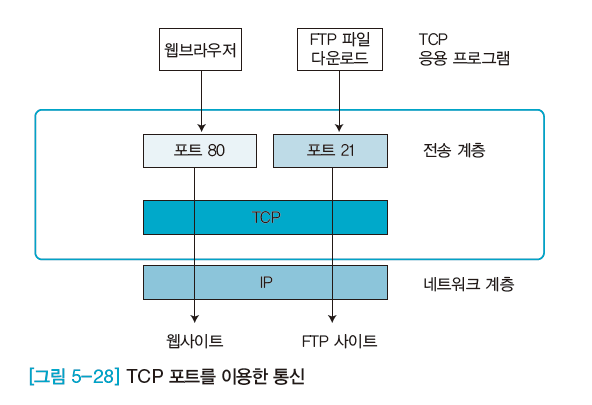 웹브라우저

FTP 파일 다운로드

TCP 응용 프로그램

포트 80

포트 21

전송 계층

TCP

IP

네트워크 계층

웹사이트

FTP 사이트

[그림 5-28] TCP 포트를 이용한 통신